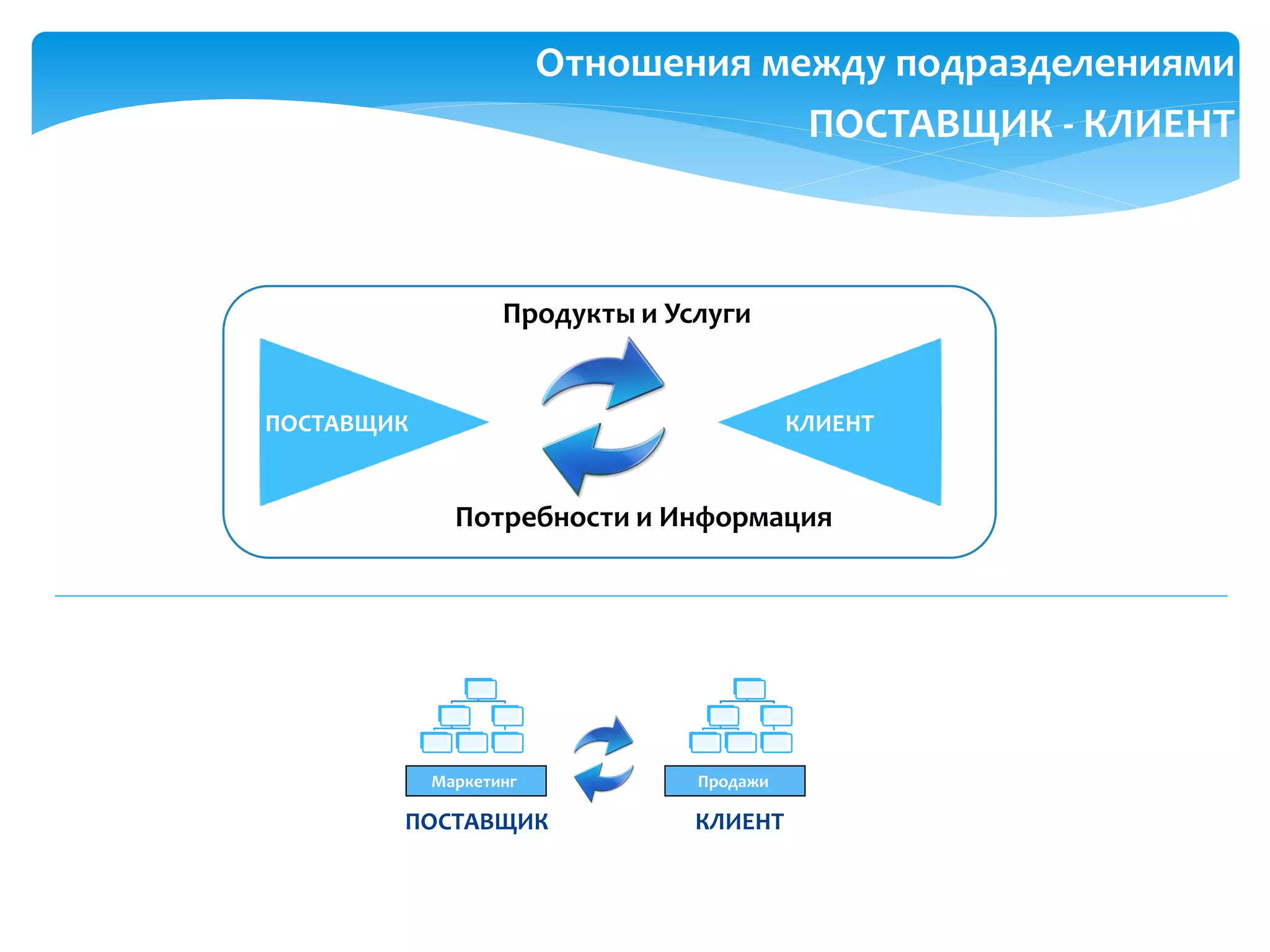 Отношения между подразделениями
ПОСТАВЩИК - КЛИЕНТ

Продукты и Услуги

ПОСТАВЩИК

КЛИЕНТ

Потребности и Информация

Маркетинг

ПОСТАВЩИК

Продажи

КЛИЕНТ